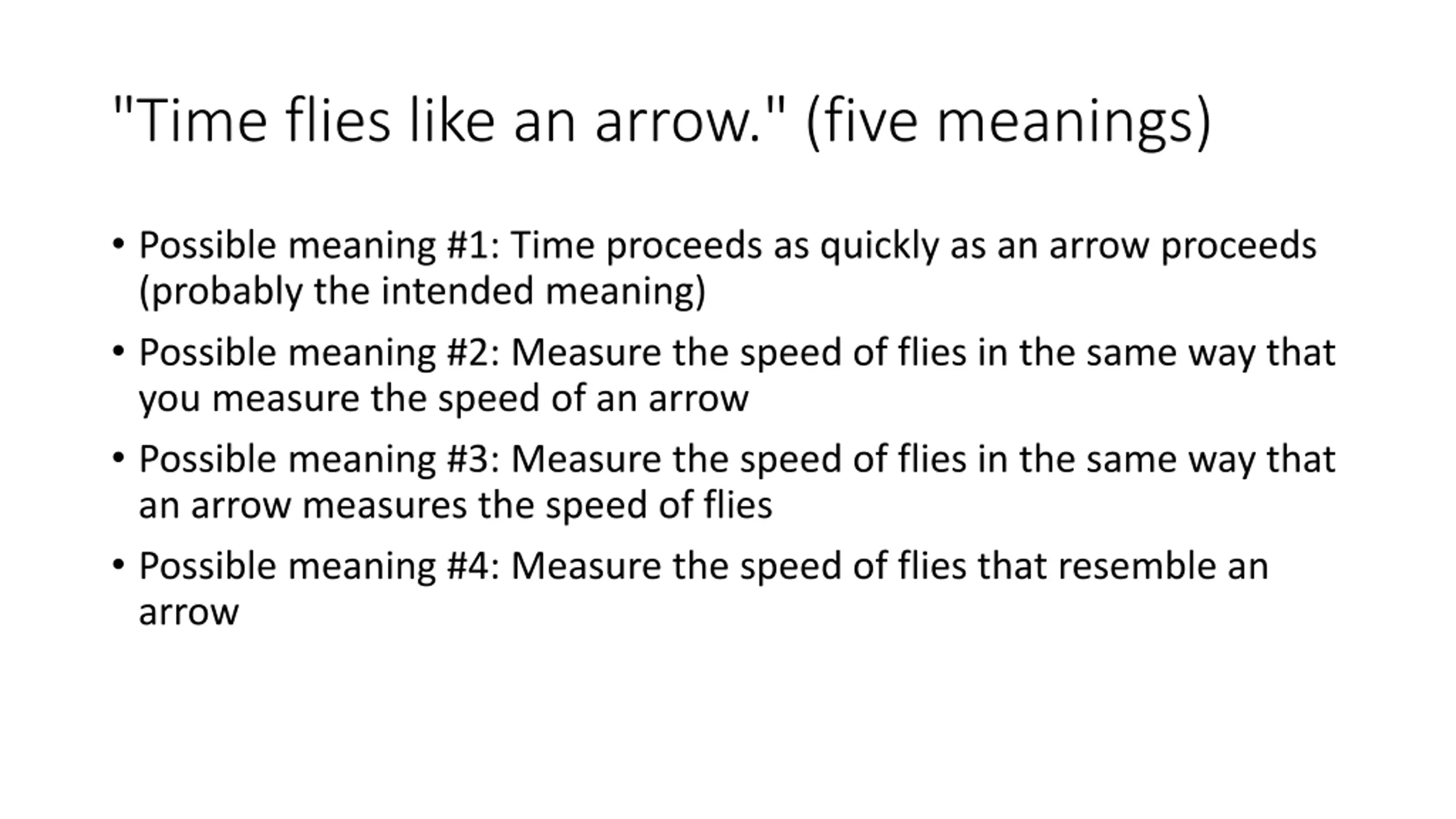 "Time flies like an arrow." (five meanings)

• Possible meaning #1: Time proceeds as quickly as an arrow proceeds (probably the intended meaning)

• Possible meaning #2: Measure the speed of flies in the same way that you measure the speed of an arrow

• Possible meaning #3: Measure the speed of flies in the same way that an arrow measures the speed of flies

• Possible meaning #4: Measure the speed of flies that resemble an arrow